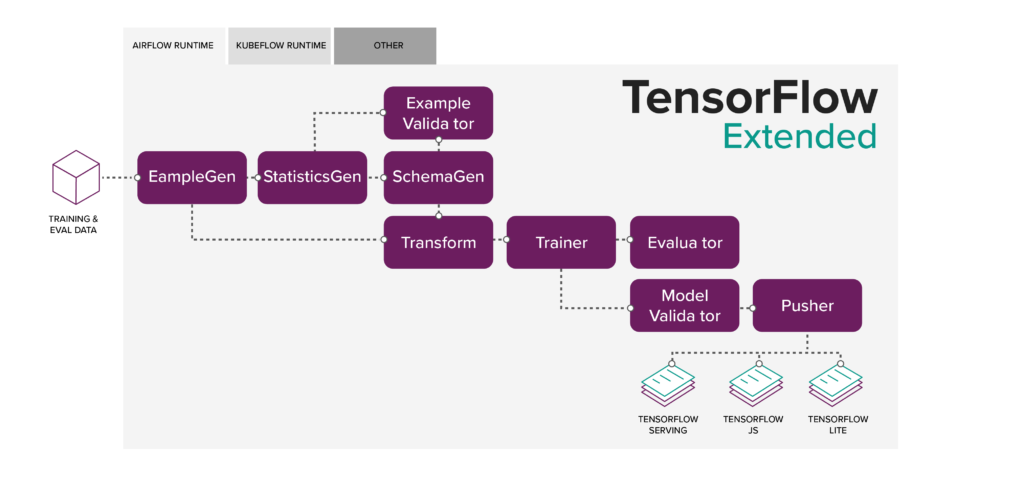 AIRFLOW RUNTIME KUBEFLOW RUNTIME OTHER

TensorFlow Extended

TRAINING & EVAL DATA

EampleGen

StatisticsGen

Example Valida tor

SchemaGen

Transform

Trainer

Evalua tor

Model Valida tor

Pusher

TENSORFLOW SERVING

TENSORFLOW JS

TENSORFLOW LITE